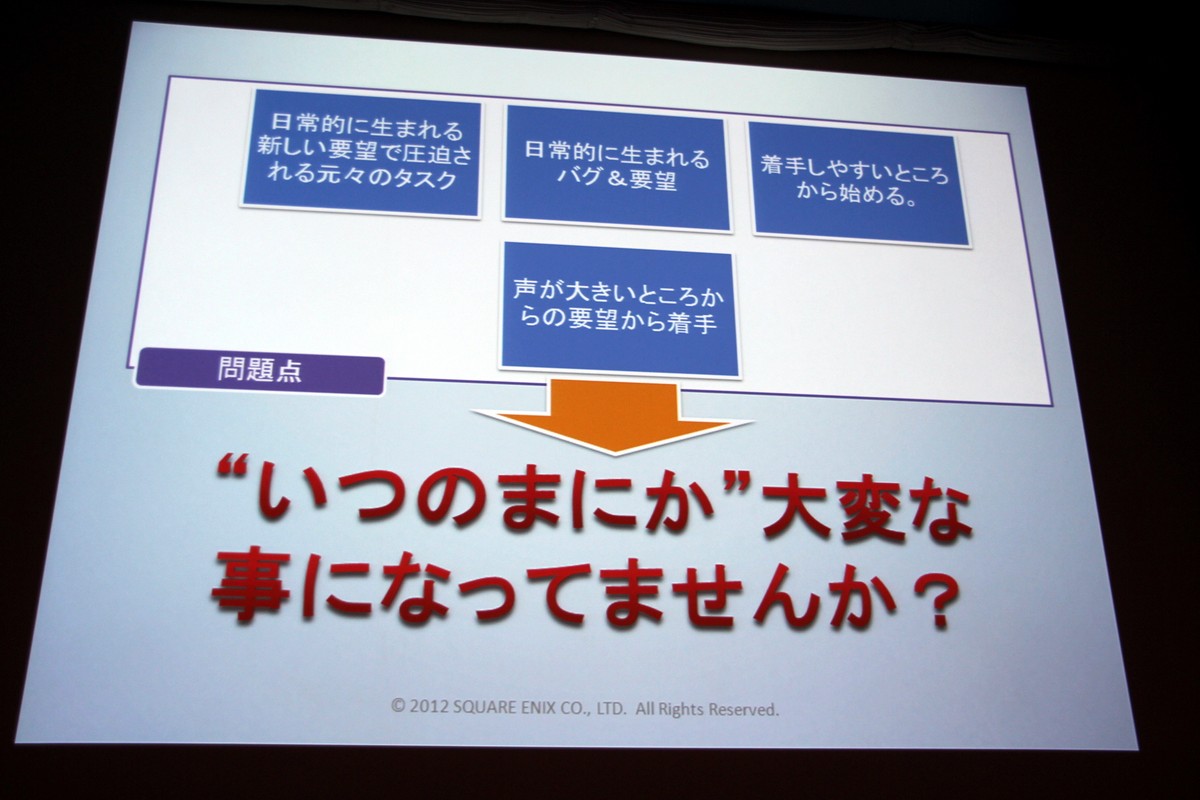 日常的に生まれる新しい要望で圧迫される元々のタスク

日常的に生まれるバグ＆要望

着手しやすいところから始める。

声が大きいところからの要望から着手

問題点

“いつのまにか”大変な事になってませんか？

© 2012 SQUARE ENIX CO., LTD. All Rights Reserved.